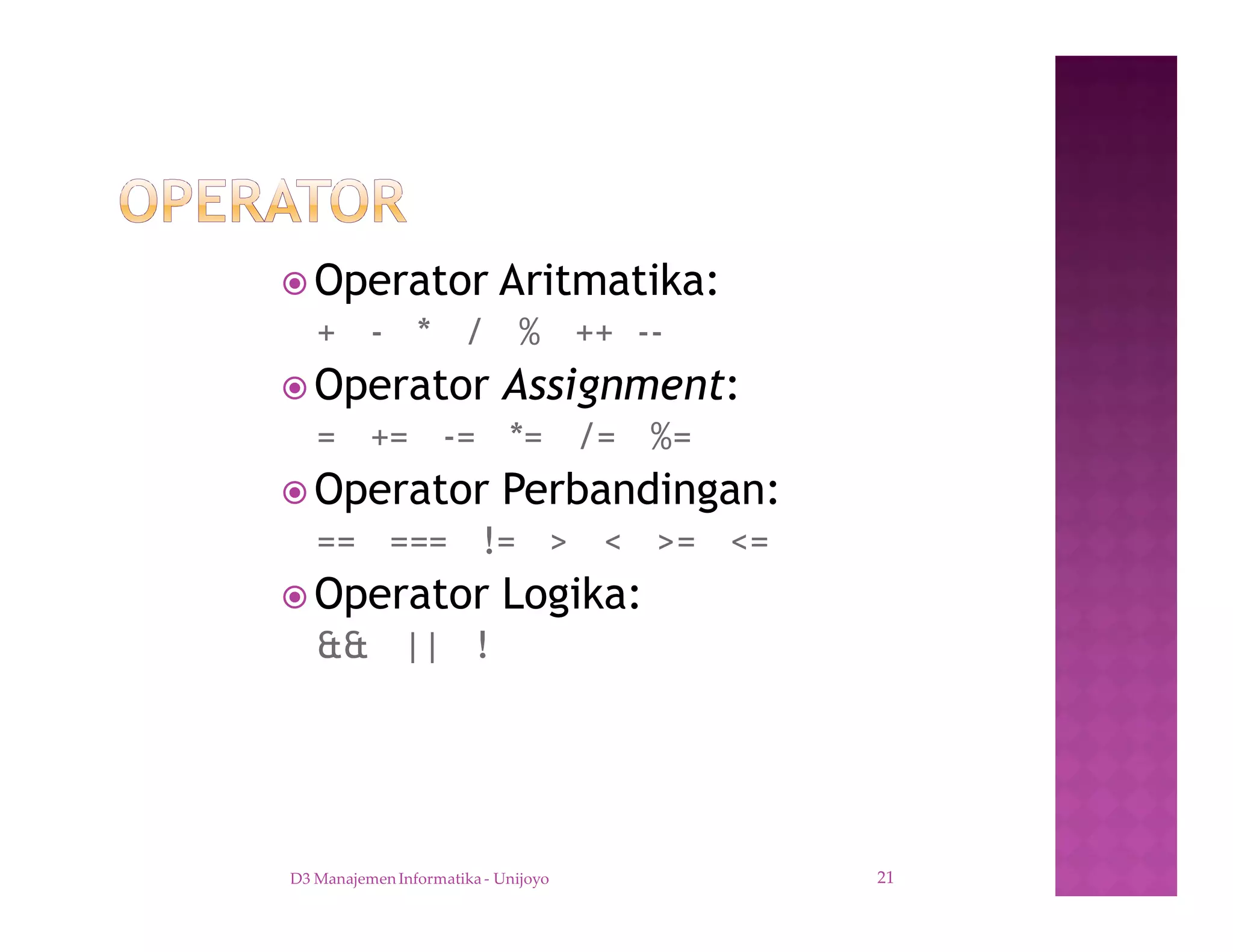 OPERATOR

Operator Aritmatika:

+ - * / % ++ --

Operator Assignment:

= += -= *= /= %=

Operator Perbandingan:

== === != > < >= <=

Operator Logika:

&& || !

D3 Manajemen Informatika - Unijoyo

21